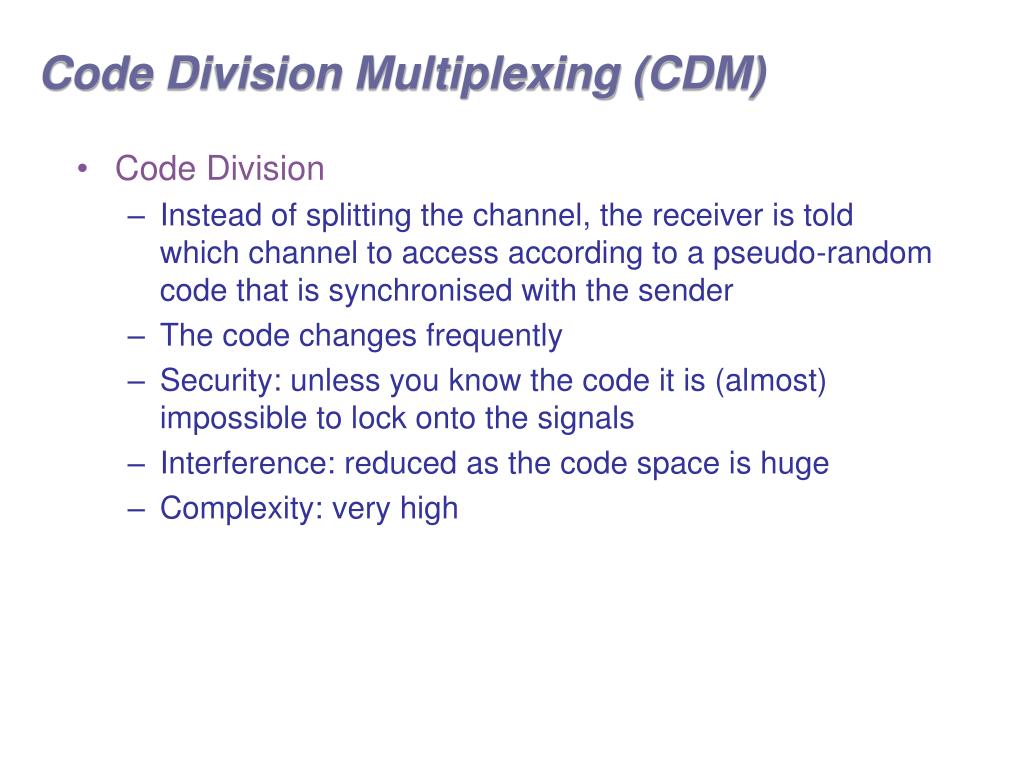 Code Division Multiplexing (CDM)

• Code Division
– Instead of splitting the channel, the receiver is told which channel to access according to a pseudo-random code that is synchronised with the sender
– The code changes frequently
– Security: unless you know the code it is (almost) impossible to lock onto the signals
– Interference: reduced as the code space is huge
– Complexity: very high